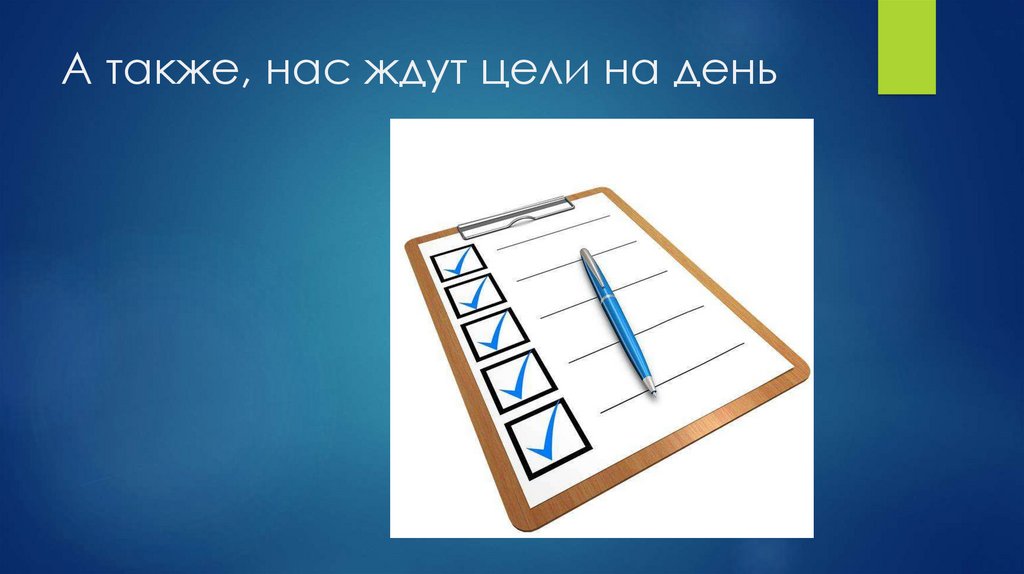 А также, нас ждут цели на день